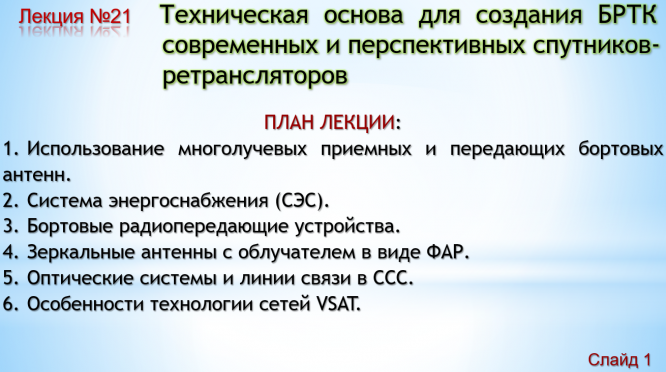 Лекция №21 Техническая основа для создания БРТК современных и перспективных спутников-ретрансляторов

ПЛАН ЛЕКЦИИ:

1. Использование многолучевых приемных и передающих бортовых антенн.
2. Система энергоснабжения (СЭС).
3. Бортовые радиопередающие устройства.
4. Зеркальные антенны с облучателем в виде ФАР.
5. Оптические системы и линии связи в ССС.
6. Особенности технологии сетей VSAT.

Слайд 1